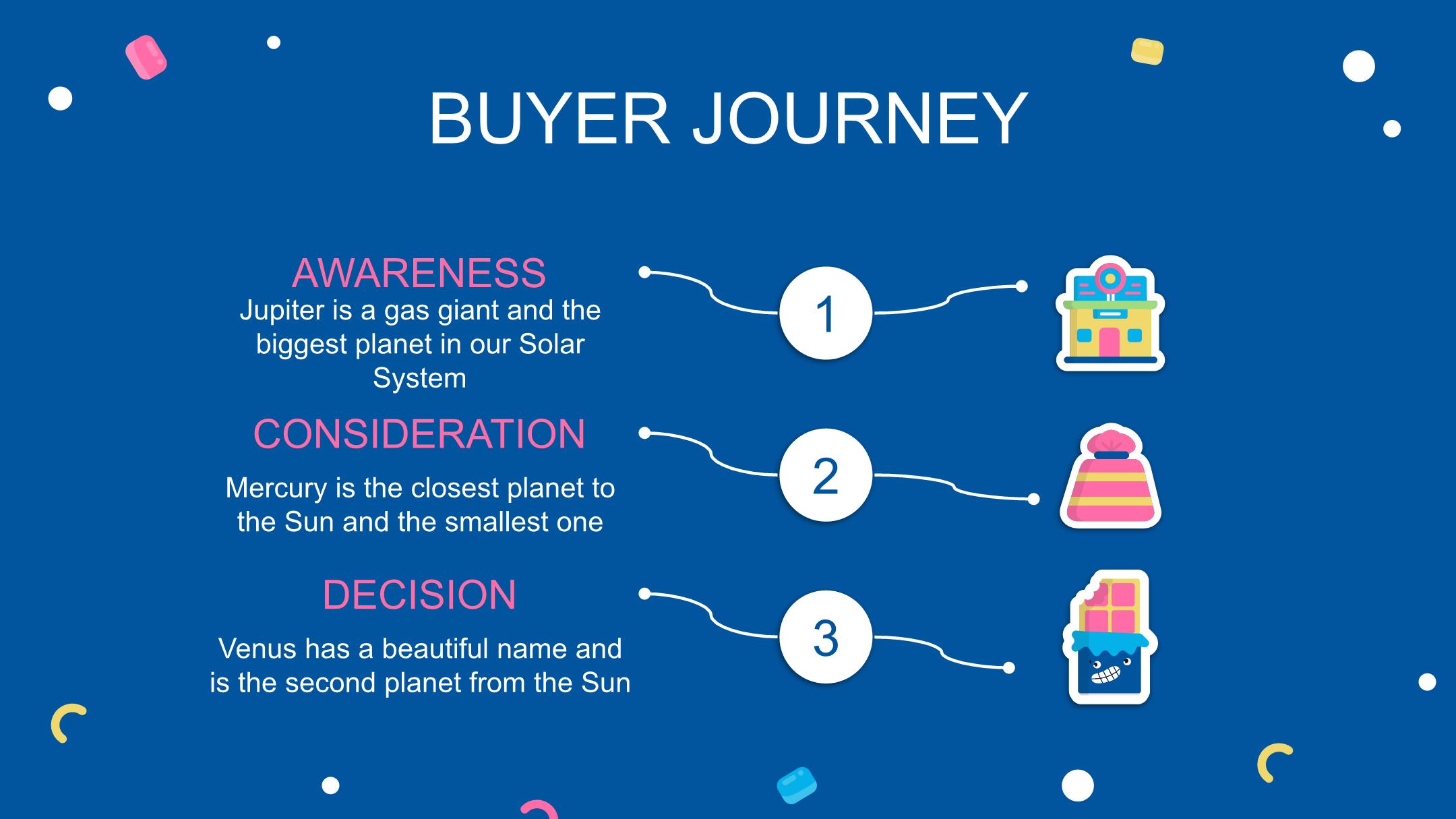 BUYER JOURNEY

AWARENESS

Jupiter is a gas giant and the biggest planet in our Solar System

1

CONSIDERATION

Mercury is the closest planet to the Sun and the smallest one

2

DECISION

Venus has a beautiful name and is the second planet from the Sun

3